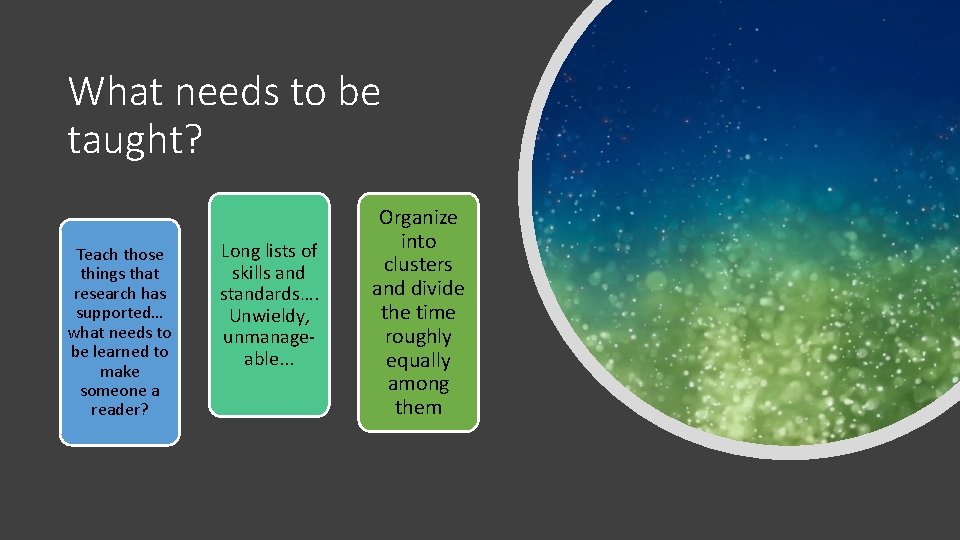 What needs to be taught?

Teach those things that research has supported… what needs to be learned to make someone a reader?

Long lists of skills and standards…. Unwieldy, unmanageable...

Organize into clusters and divide the time roughly equally among them